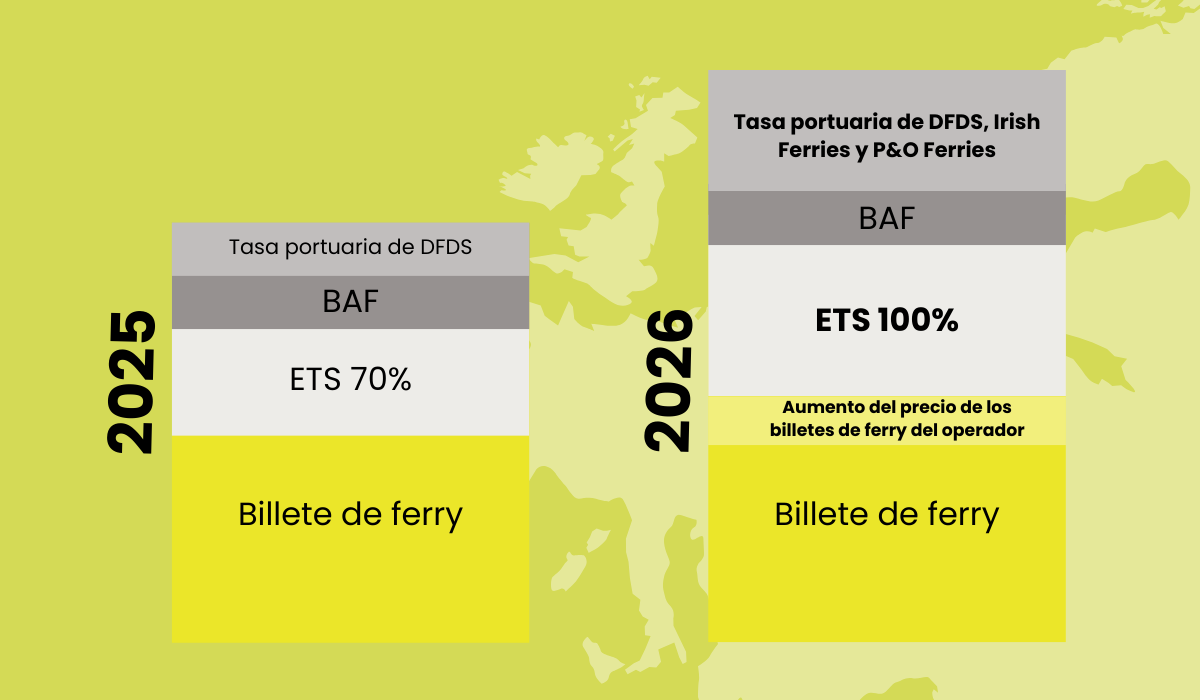 2025

Tasa portuaria de DFDS

BAF

ETS 70%

Billete de ferry

2026

Tasa portuaria de DFDS, Irish Ferries y P&O Ferries

BAF

ETS 100%

Aumento del precio de los billetes de ferry del operador

Billete de ferry